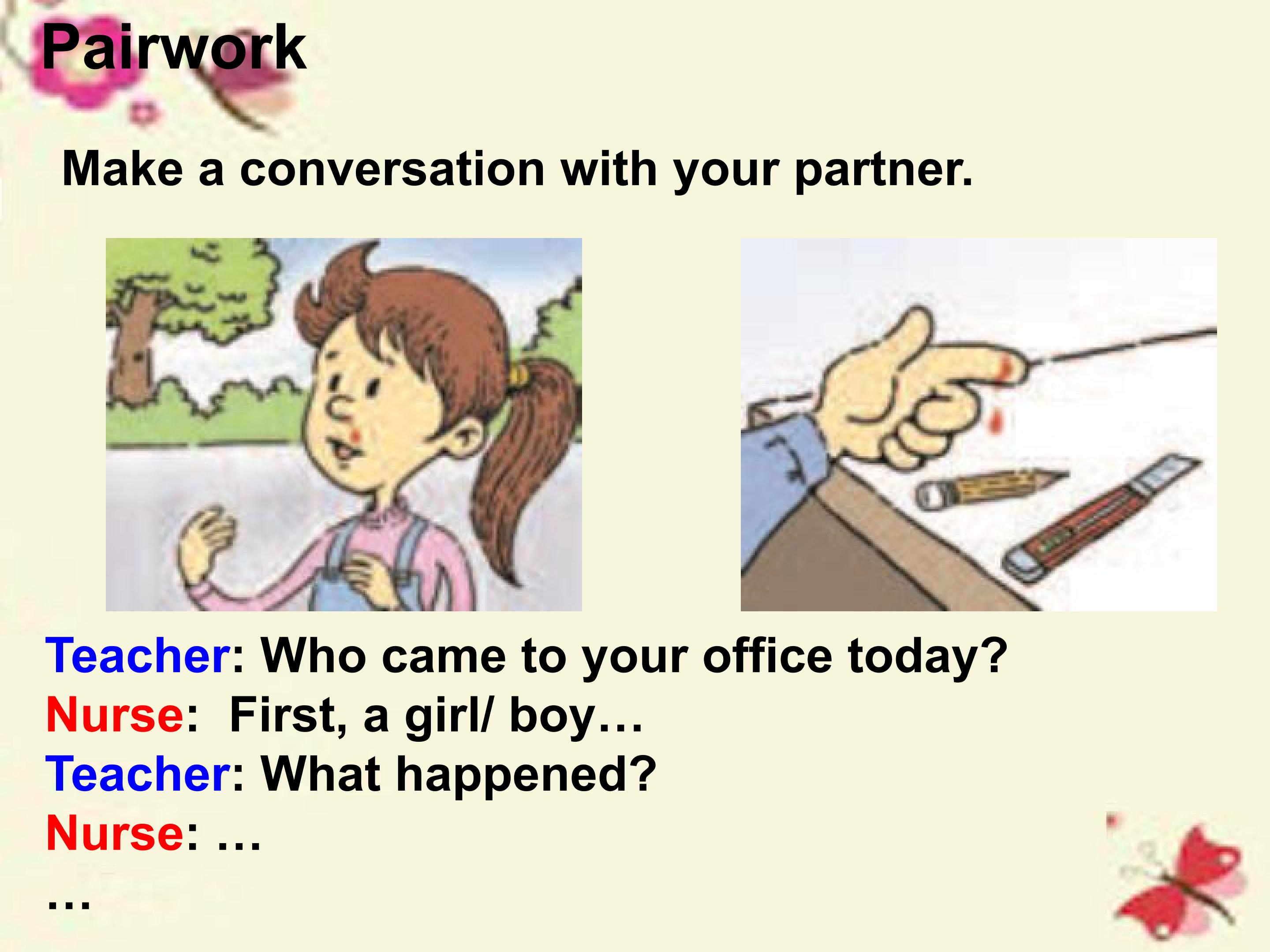 Pairwork

Make a conversation with your partner.

Teacher: Who came to your office today?
Nurse: First, a girl/ boy…
Teacher: What happened?
Nurse: …
…